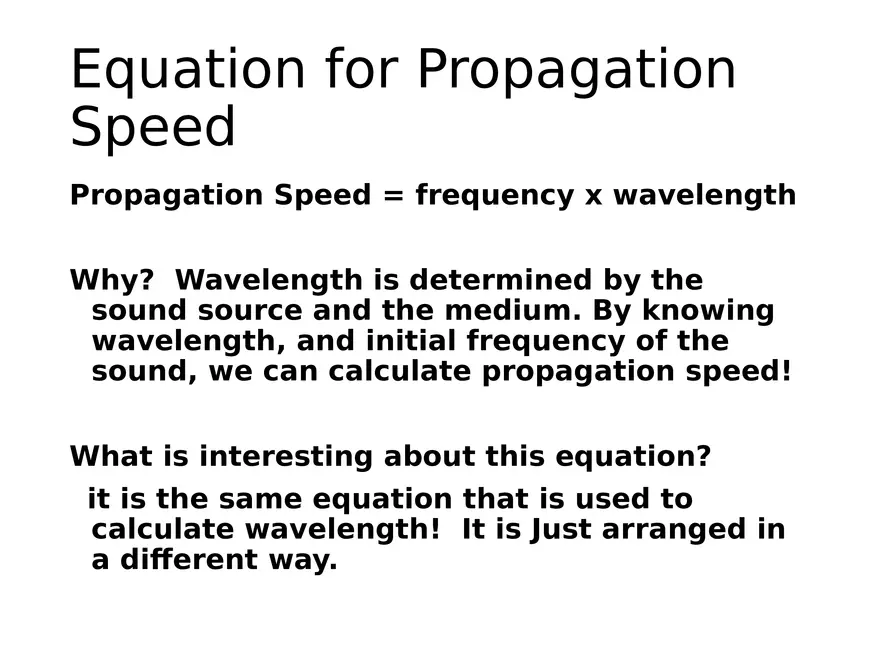 Equation for Propagation Speed

Propagation Speed = frequency x wavelength

Why?  Wavelength is determined by the sound source and the medium. By knowing wavelength, and initial frequency of the sound, we can calculate propagation speed!

What is interesting about this equation?

it is the same equation that is used to calculate wavelength!  It is Just arranged in a different way.